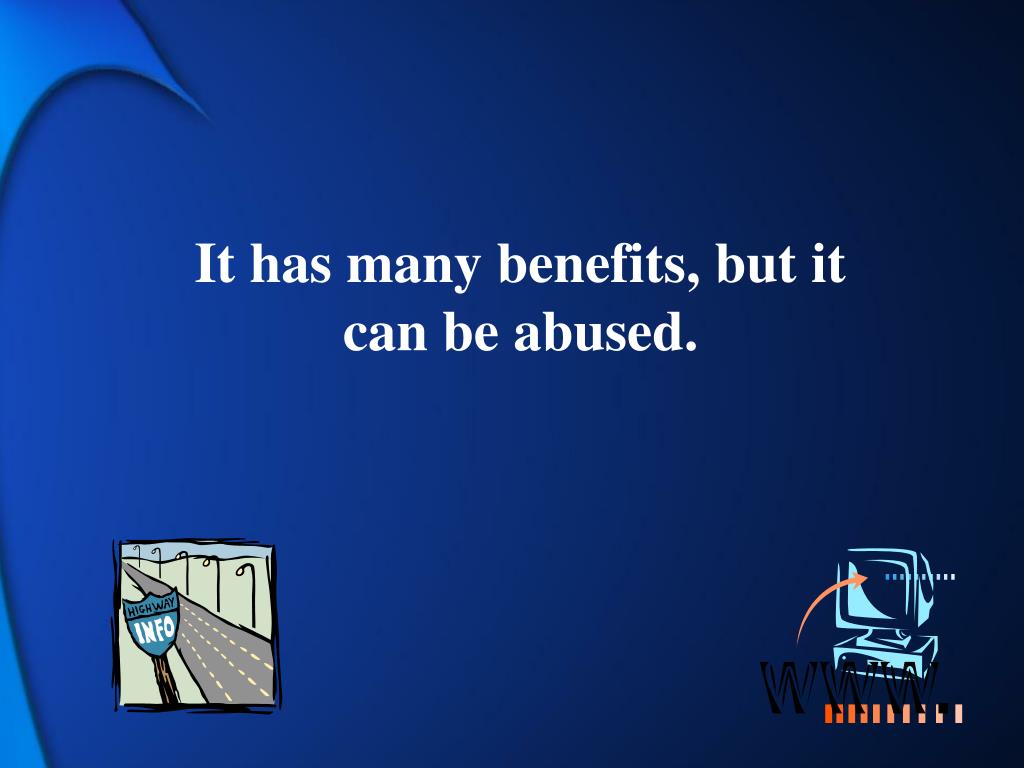 It has many benefits, but it can be abused.

HIGHWAY
INFO

WWW.